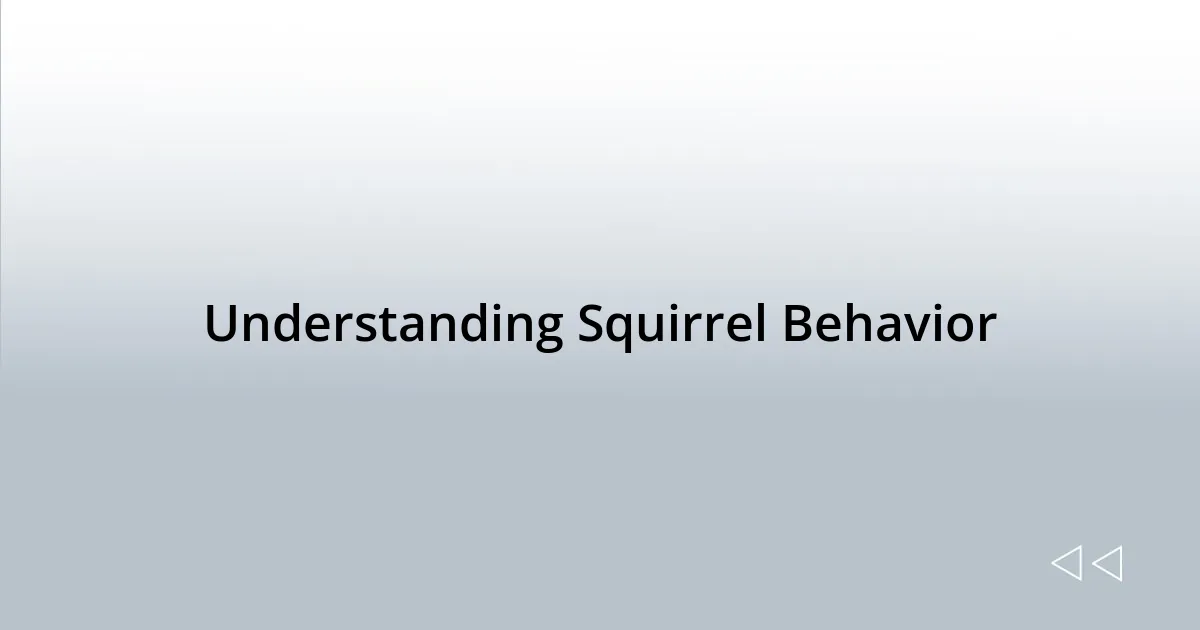 Understanding Squirrel Behavior